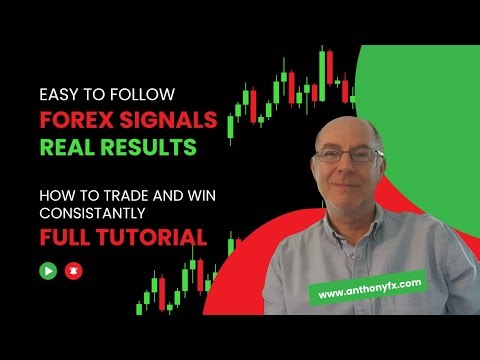 EASY TO FOLLOW
FOREX SIGNALS
REAL RESULTS

HOW TO TRADE AND WIN CONSISTANTLY
FULL TUTORIAL

www.anthonyfx.com